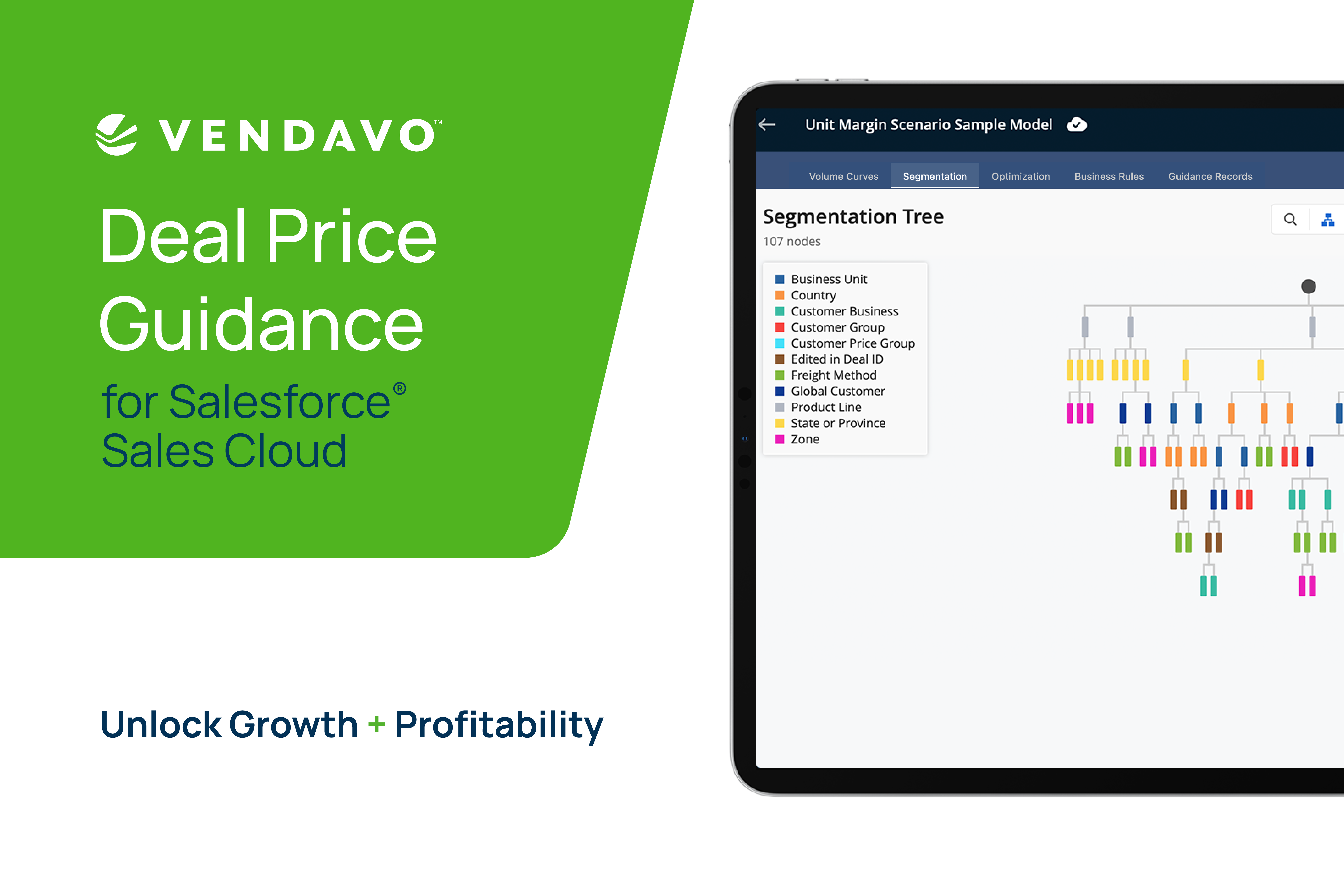 VENDAVO™

Deal Price Guidance

for Salesforce® Sales Cloud

Unlock Growth + Profitability

Unit Margin Scenario Sample Model

Volume Curves Segmentation Optimization Business Rules Guidance Records

Segmentation Tree
107 nodes

Business Unit
Country
Customer Business
Customer Group
Customer Price Group
Edited in Deal ID
Freight Method
Global Customer
Product Line
State or Province
Zone